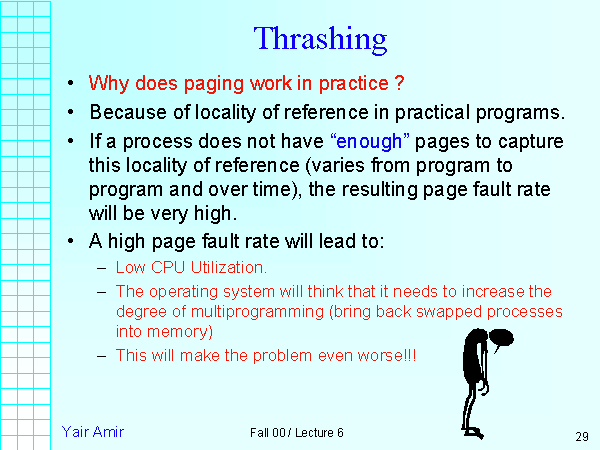 Thrashing

• Why does paging work in practice ?

• Because of locality of reference in practical programs.

• If a process does not have “enough” pages to capture this locality of reference (varies from program to program and over time), the resulting page fault rate will be very high.

• A high page fault rate will lead to:

– Low CPU Utilization.

– The operating system will think that it needs to increase the degree of multiprogramming (bring back swapped processes into memory)

– This will make the problem even worse!!!

Yair Amir

Fall 00 / Lecture 6

29